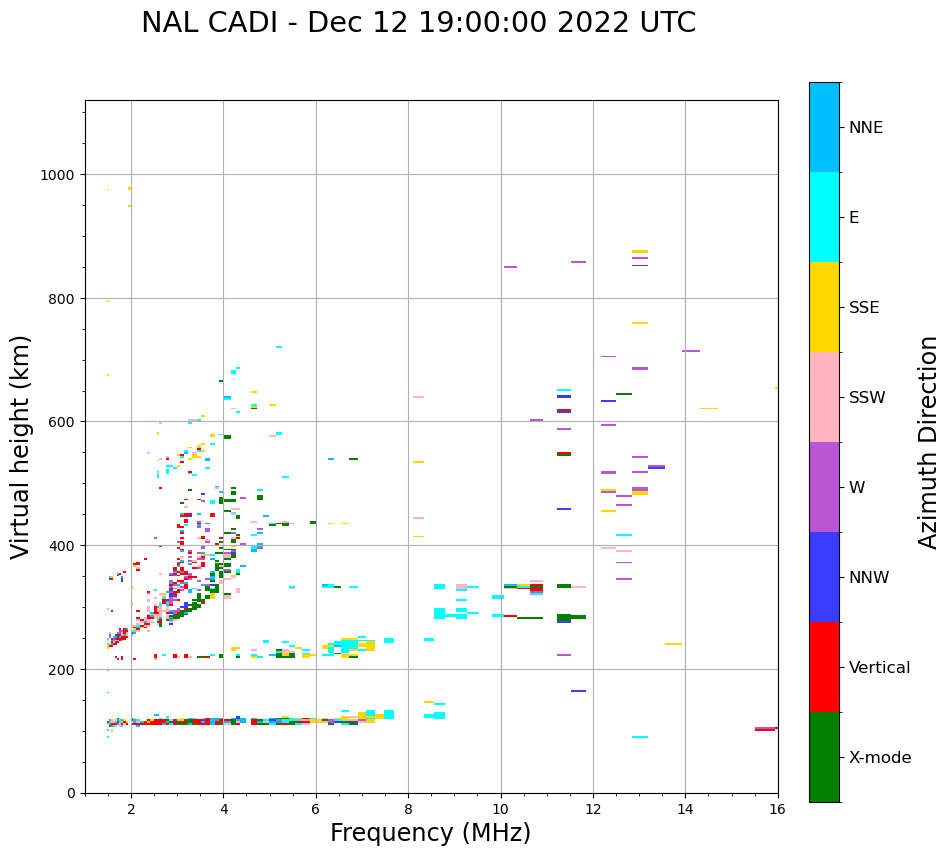 NAL CADI - Dec 12 19:00:00 2022 UTC

Virtual height (km)

1000
800
600
400
200
0

2
4
6
8
10
12
14
16

Frequency (MHz)

NNE
E
SSE
SSW
W
NNW
Vertical
X-mode

Azimuth Direction